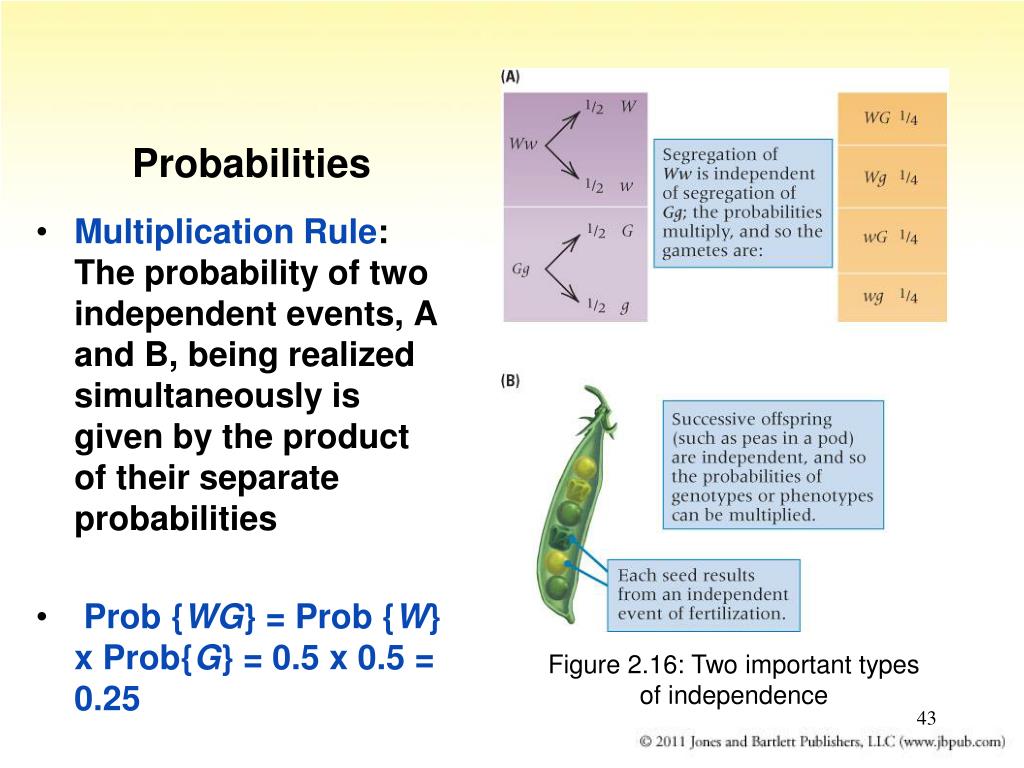 Probabilities

• Multiplication Rule: The probability of two independent events, A and B, being realized simultaneously is given by the product of their separate probabilities

• Prob {WG} = Prob {W} x Prob{G} = 0.5 x 0.5 = 0.25

(A)

Ww

$1/2$ W

$1/2$ w

Gg

$1/2$ G

$1/2$ g

Segregation of Ww is independent of segregation of Gg; the probabilities multiply, and so the gametes are:

WG $1/4$

Wg $1/4$

wG $1/4$

wg $1/4$

(B)

Successive offspring (such as peas in a pod) are independent, and so the probabilities of genotypes or phenotypes can be multiplied.

Each seed results from an independent event of fertilization.

Figure 2.16: Two important types of independence

43

© 2011 Jones and Bartlett Publishers, LLC (www.jbpub.com)